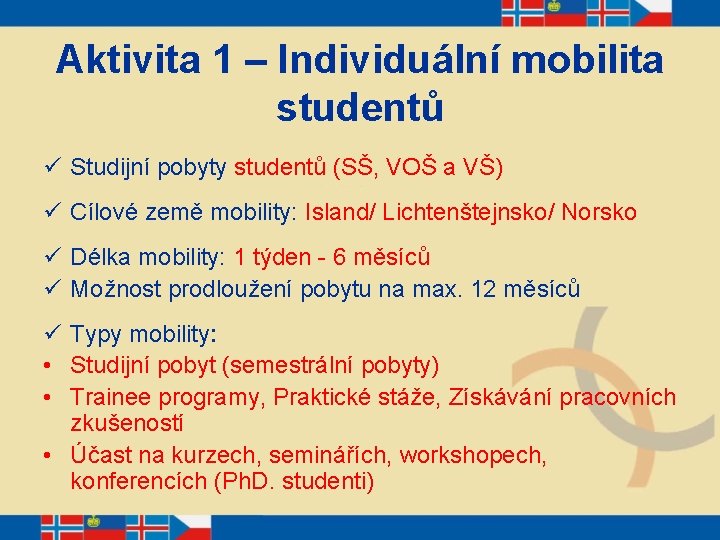 Aktivita 1 – Individuální mobilita studentů

✓ Studijní pobyty studentů (SŠ, VOŠ a VŠ)

✓ Cílové země mobility: Island/ Lichtenštejnsko/ Norsko

✓ Délka mobility: 1 týden - 6 měsíců
✓ Možnost prodloužení pobytu na max. 12 měsíců

✓ Typy mobility:
• Studijní pobyt (semestrální pobyty)
• Trainee programy, Praktické stáže, Získávání pracovních zkušeností
• Účast na kurzech, seminářích, workshopech, konferencích (PhD. studenti)